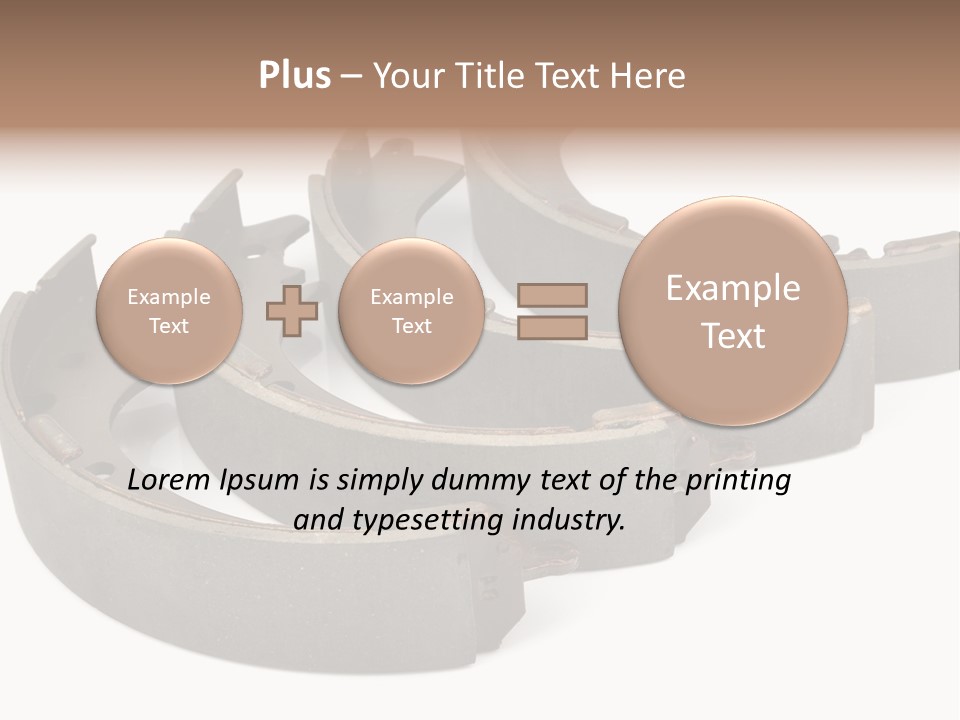 Plus – Your Title Text Here

Example Text

Example Text

Example Text

Lorem Ipsum is simply dummy text of the printing and typesetting industry.